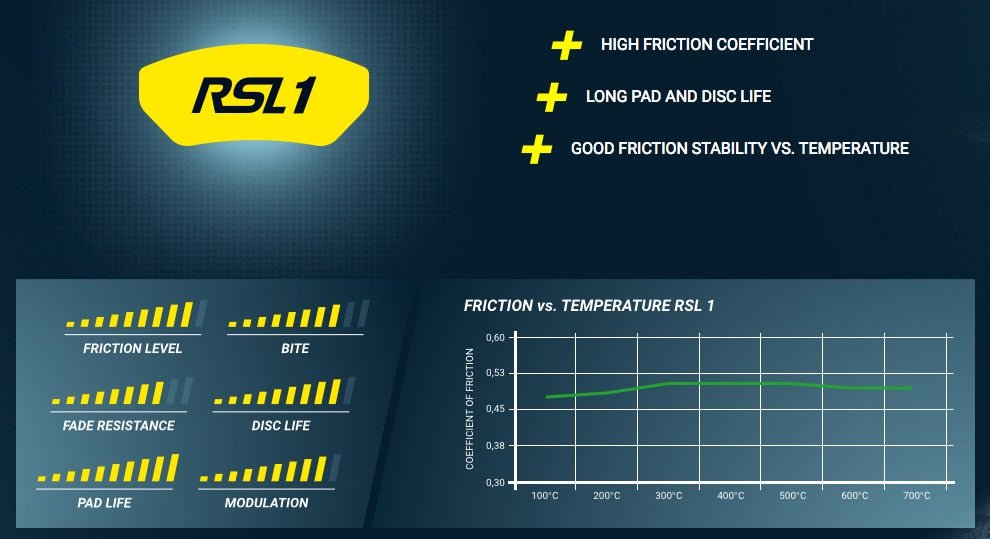 RSL1

HIGH FRICTION COEFFICIENT

LONG PAD AND DISC LIFE

GOOD FRICTION STABILITY VS. TEMPERATURE

FRICTION LEVEL

BITE

FADE RESISTANCE

DISC LIFE

PAD LIFE

MODULATION

FRICTION vs. TEMPERATURE RSL 1

COEFFICIENT OF FRICTION

0,60

0,53

0,45

0,38

0,30

100°C 200°C 300°C 400°C 500°C 600°C 700°C